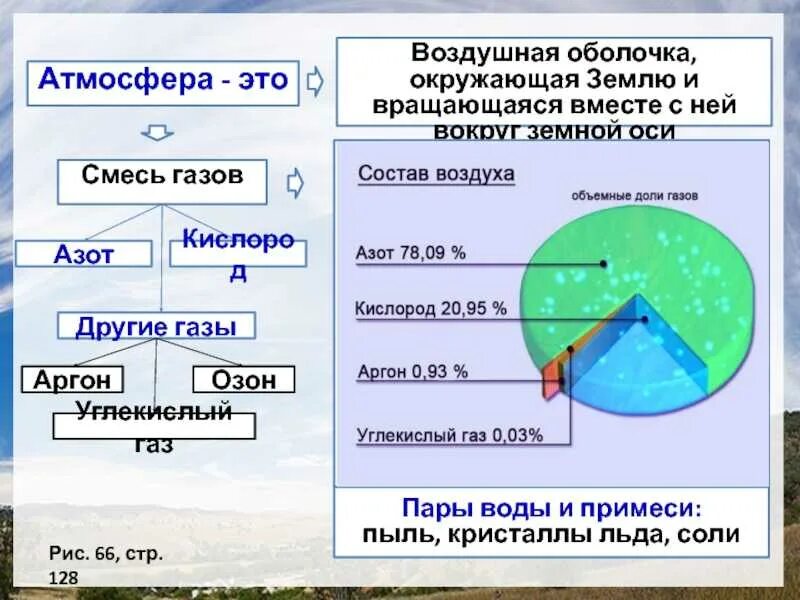 Атмосфера - это

Воздушная оболочка, окружающая Землю и вращающаяся вместе с ней вокруг земной оси

Смесь газов

Азот

Кислород

Другие газы

Аргон

Озон

Углекислый газ

Состав воздуха

объемные доли газов

Азот 78,09 %

Кислород 20,95 %

Аргон 0,93 %

Углекислый газ 0,03%

Пары воды и примеси: пыль, кристаллы льда, соли

Рис. 66, стр. 128